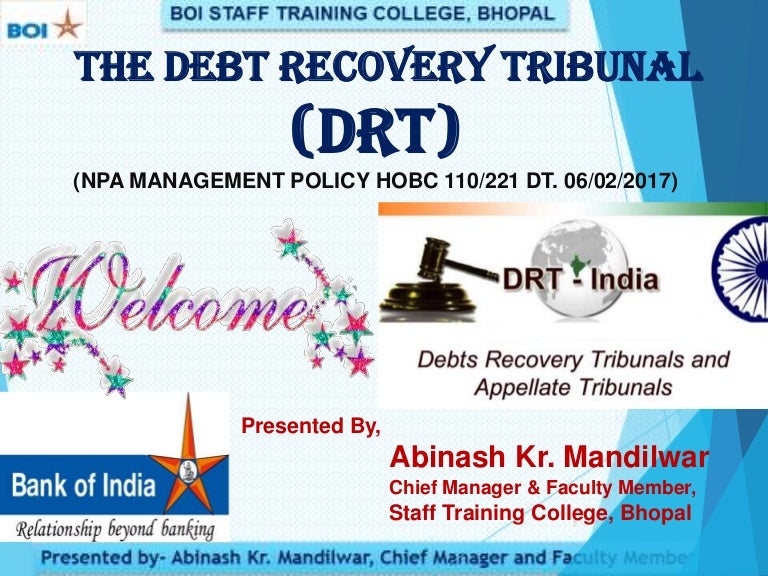 BOI

BOI STAFF TRAINING COLLEGE, BHOPAL

THE DEBT RECOVERY TRIBUNAL (DRT)

(NPA MANAGEMENT POLICY HOBC 110/221 DT. 06/02/2017)

Welcome

DRT - India

Debts Recovery Tribunals and Appellate Tribunals

Bank of India

Relationship beyond banking

Presented By,

Abinash Kr. Mandilwar

Chief Manager & Faculty Member,

Staff Training College, Bhopal

Presented by- Abinash Kr. Mandilwar, Chief Manager and Faculty Member